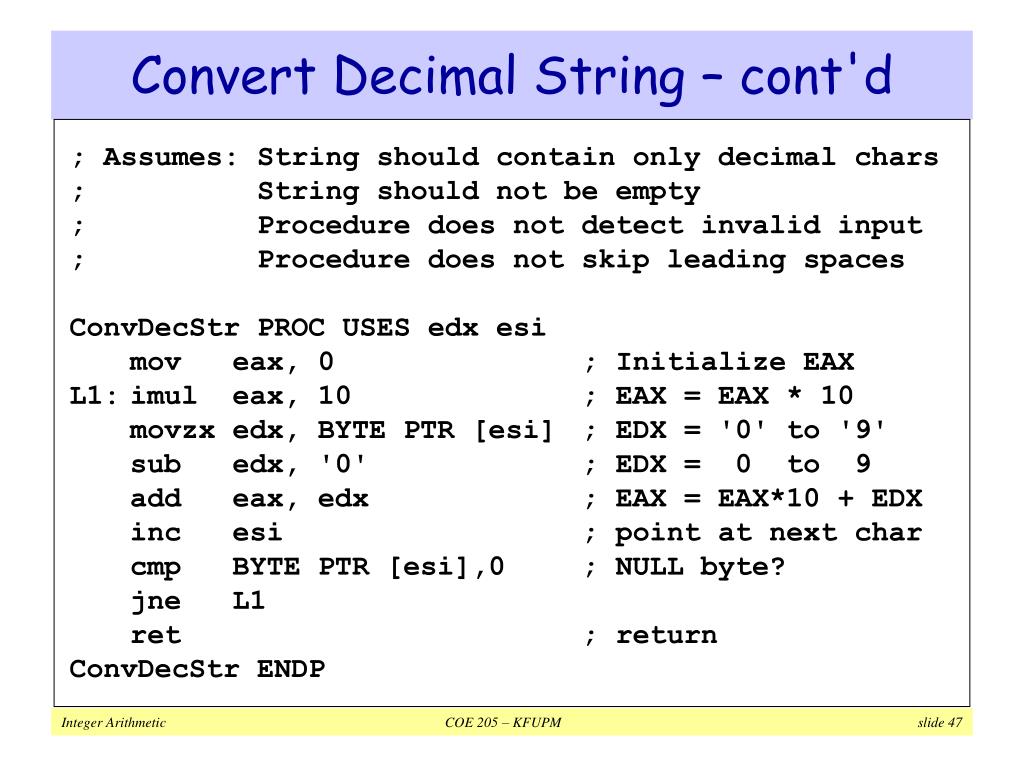 Convert Decimal String – cont'd

; Assumes: String should contain only decimal chars
;          String should not be empty
;          Procedure does not detect invalid input
;          Procedure does not skip leading spaces

ConvDecStr PROC USES edx esi
    mov   eax, 0               ; Initialize EAX
L1: imul  eax, 10              ; EAX = EAX * 10
    movzx edx, BYTE PTR [esi]  ; EDX = '0' to '9'
    sub   edx, '0'             ; EDX =  0  to  9
    add   eax, edx             ; EAX = EAX*10 + EDX
    inc   esi                  ; point at next char
    cmp   BYTE PTR [esi],0     ; NULL byte?
    jne   L1
    ret                        ; return
ConvDecStr ENDP

Integer Arithmetic

COE 205 – KFUPM

slide 47